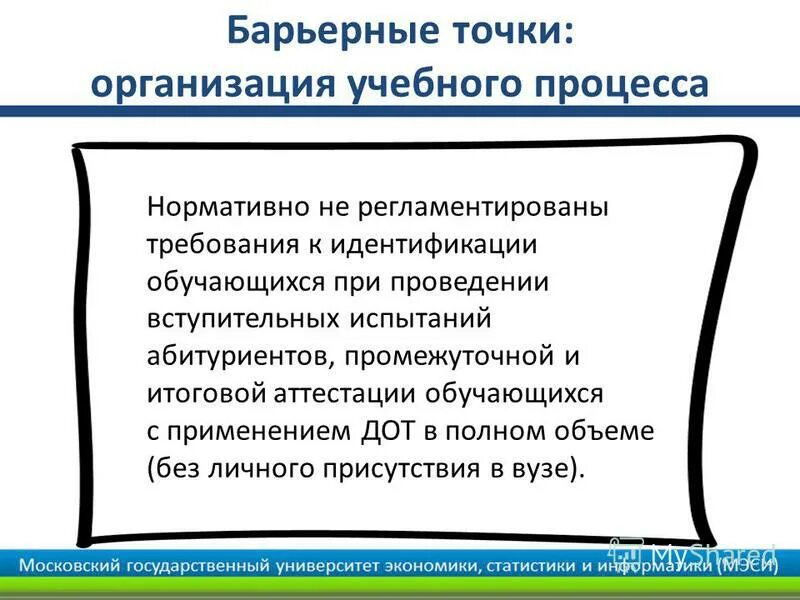 Барьерные точки:
организация учебного процесса

Нормативно не регламентированы требования к идентификации обучающихся при проведении вступительных испытаний абитуриентов, промежуточной и итоговой аттестации обучающихся с применением ДОТ в полном объеме (без личного присутствия в вузе).

MyShared

Московский государственный университет экономики, статистики и информатики (МЭСИ)